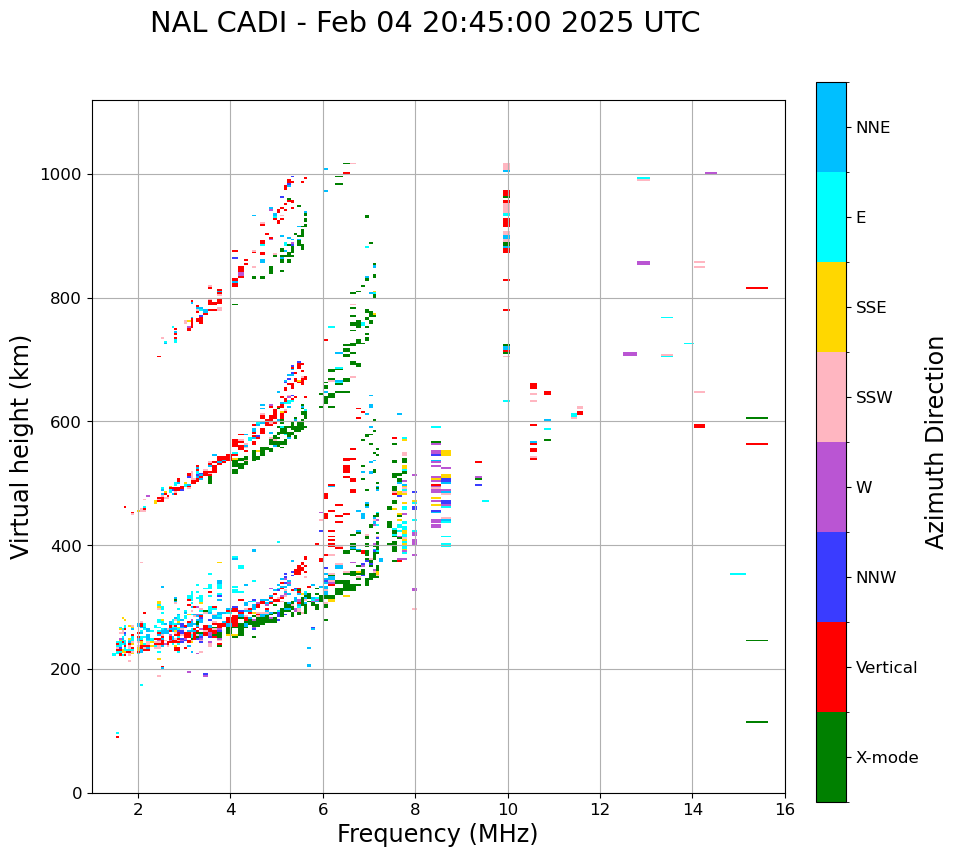 NAL CADI - Feb 04 20:45:00 2025 UTC

Virtual height (km)

1000
800
600
400
200
0

2
4
6
8
10
12
14
16

Frequency (MHz)

NNE
E
SSE
SSW
W
NNW
Vertical
X-mode

Azimuth Direction